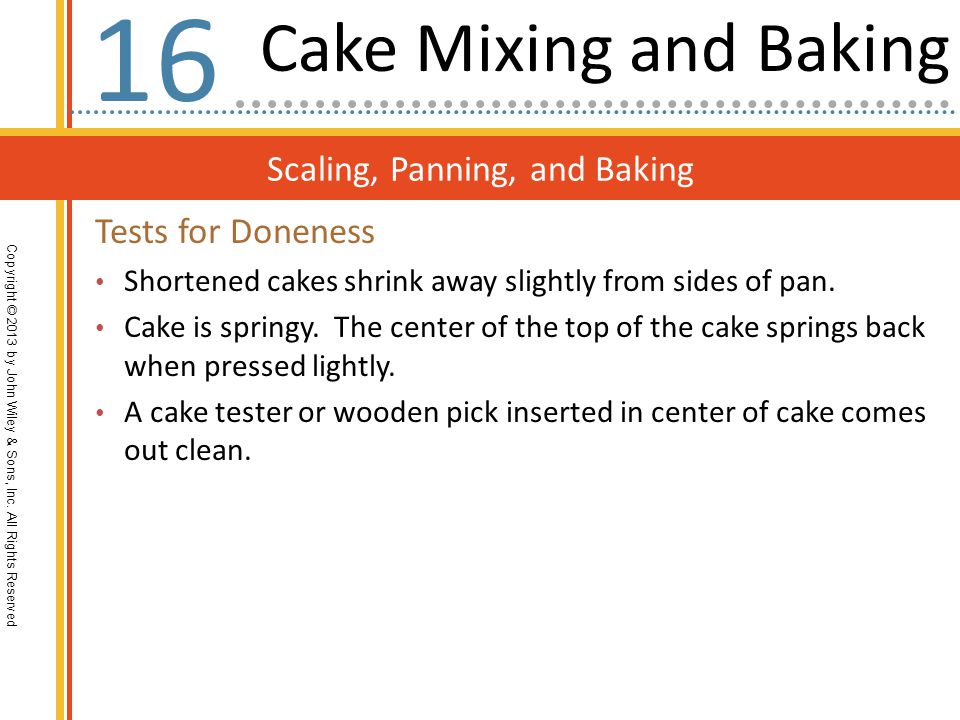 16 Cake Mixing and Baking

Scaling, Panning, and Baking

Tests for Doneness

• Shortened cakes shrink away slightly from sides of pan.
• Cake is springy. The center of the top of the cake springs back when pressed lightly.
• A cake tester or wooden pick inserted in center of cake comes out clean.

Copyright © 2013 by John Wiley & Sons, Inc. All Rights Reserved